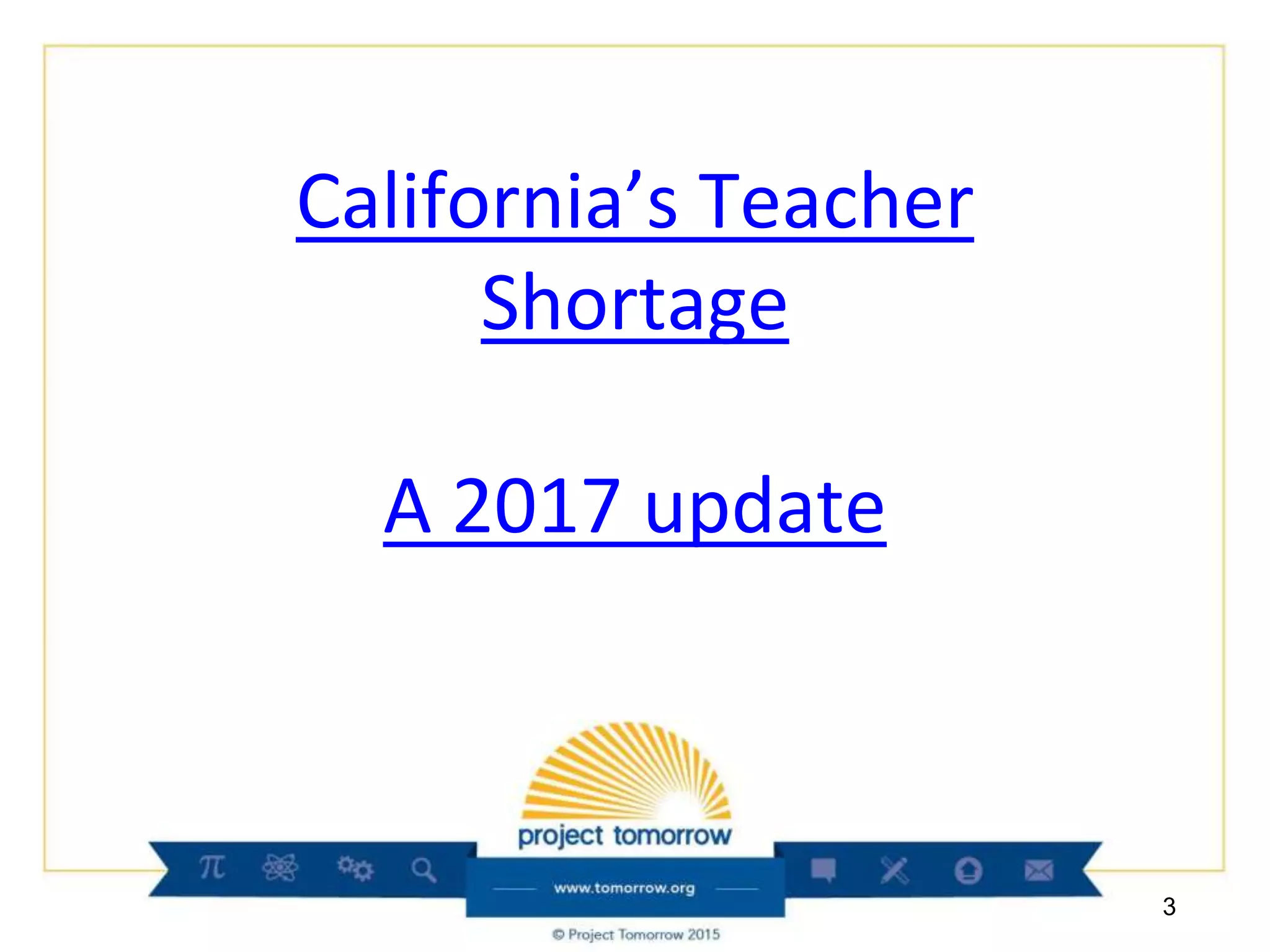 California's Teacher Shortage

A 2017 update

project tomorrow

www.tomorrow.org

© Project Tomorrow 2015

3